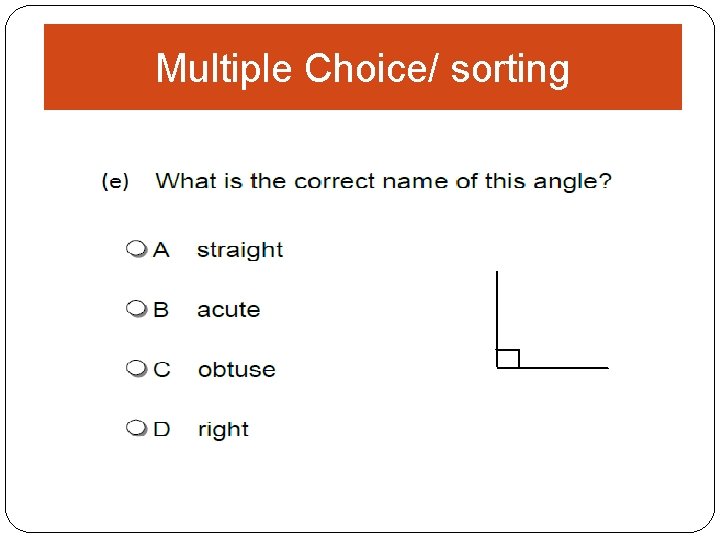 Multiple Choice/ sorting

(e) What is the correct name of this angle?

A straight

B acute

C obtuse

D right